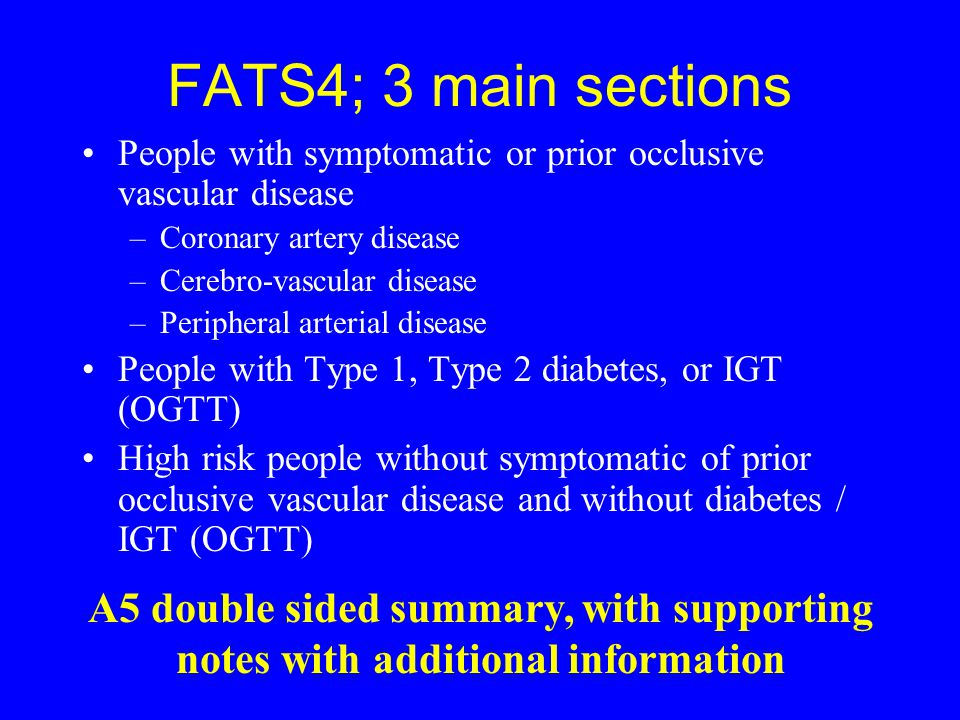 FATS4; 3 main sections

• People with symptomatic or prior occlusive vascular disease
– Coronary artery disease
– Cerebro-vascular disease
– Peripheral arterial disease
• People with Type 1, Type 2 diabetes, or IGT (OGTT)
• High risk people without symptomatic of prior occlusive vascular disease and without diabetes / IGT (OGTT)

A5 double sided summary, with supporting notes with additional information